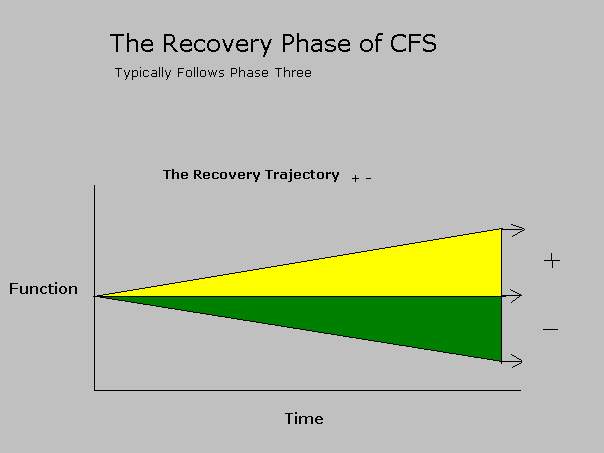 The Recovery Phase of CFS

Typically Follows Phase Three

The Recovery Trajectory + -

Function

+

−

Time